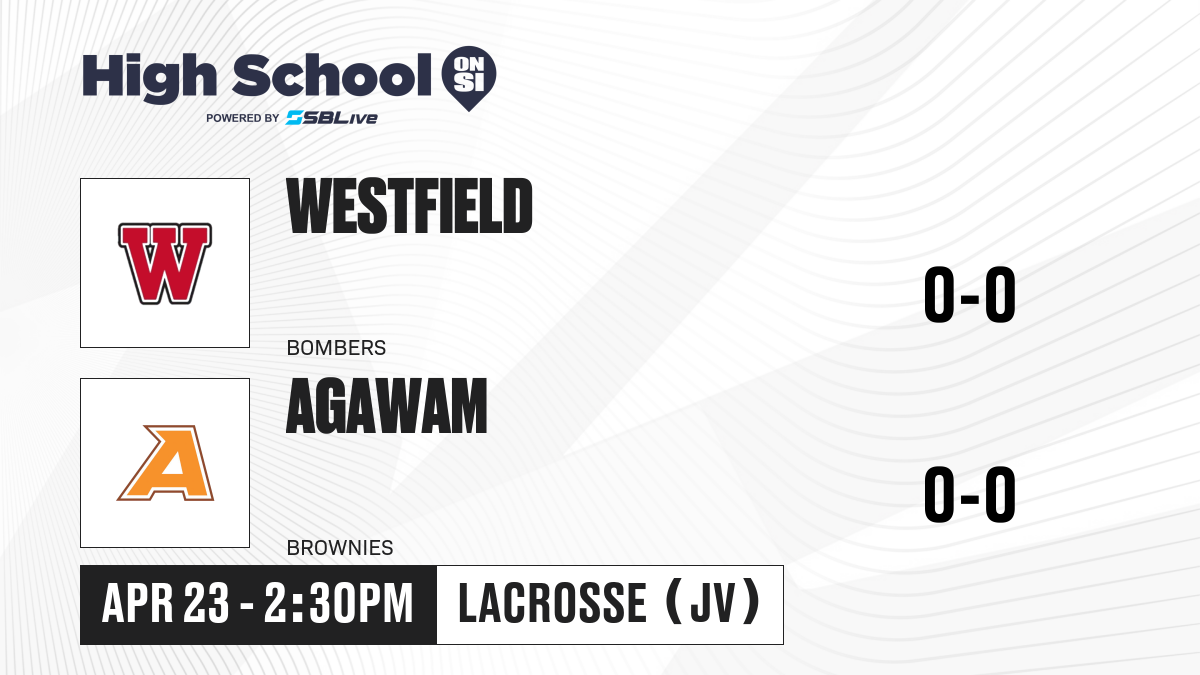 High School ON SI
POWERED BY SBLive

W
WESTFIELD
BOMBERS
0-0

A
AGAWAM
BROWNIES
0-0

APR 23 - 2:30PM
LACROSSE (JV)